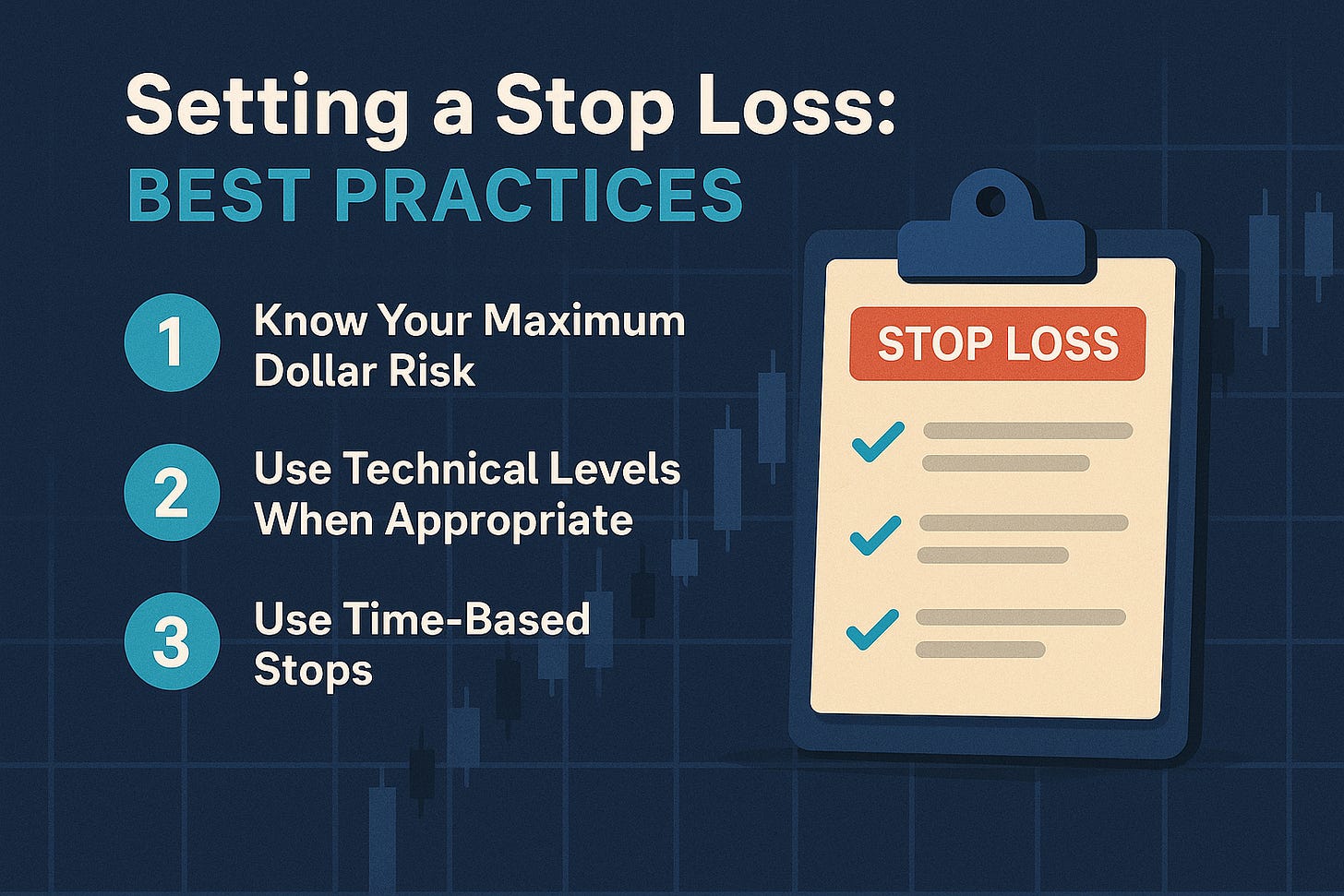 Setting a Stop Loss:
BEST PRACTICES

1 Know Your Maximum Dollar Risk

2 Use Technical Levels When Appropriate

3 Use Time-Based Stops

STOP LOSS